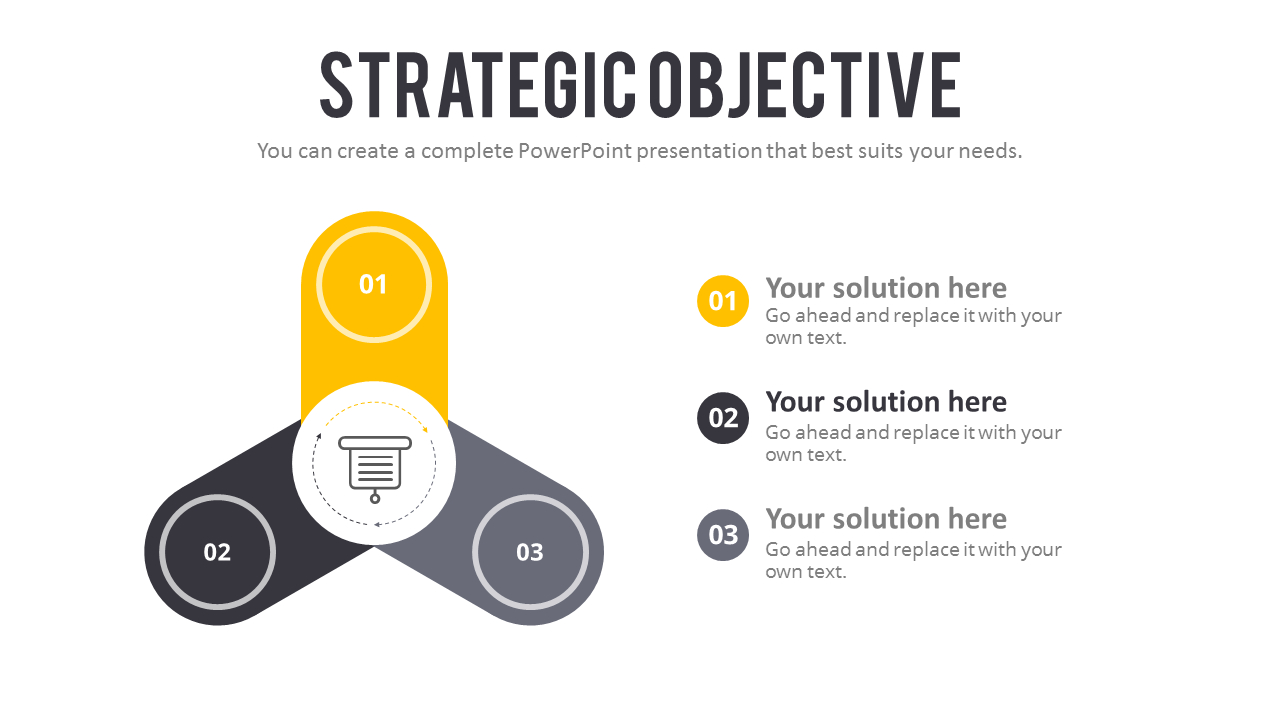 STRATEGIC OBJECTIVE

You can create a complete PowerPoint presentation that best suits your needs.

01

02

03

01 Your solution here
Go ahead and replace it with your own text.

02 Your solution here
Go ahead and replace it with your own text.

03 Your solution here
Go ahead and replace it with your own text.